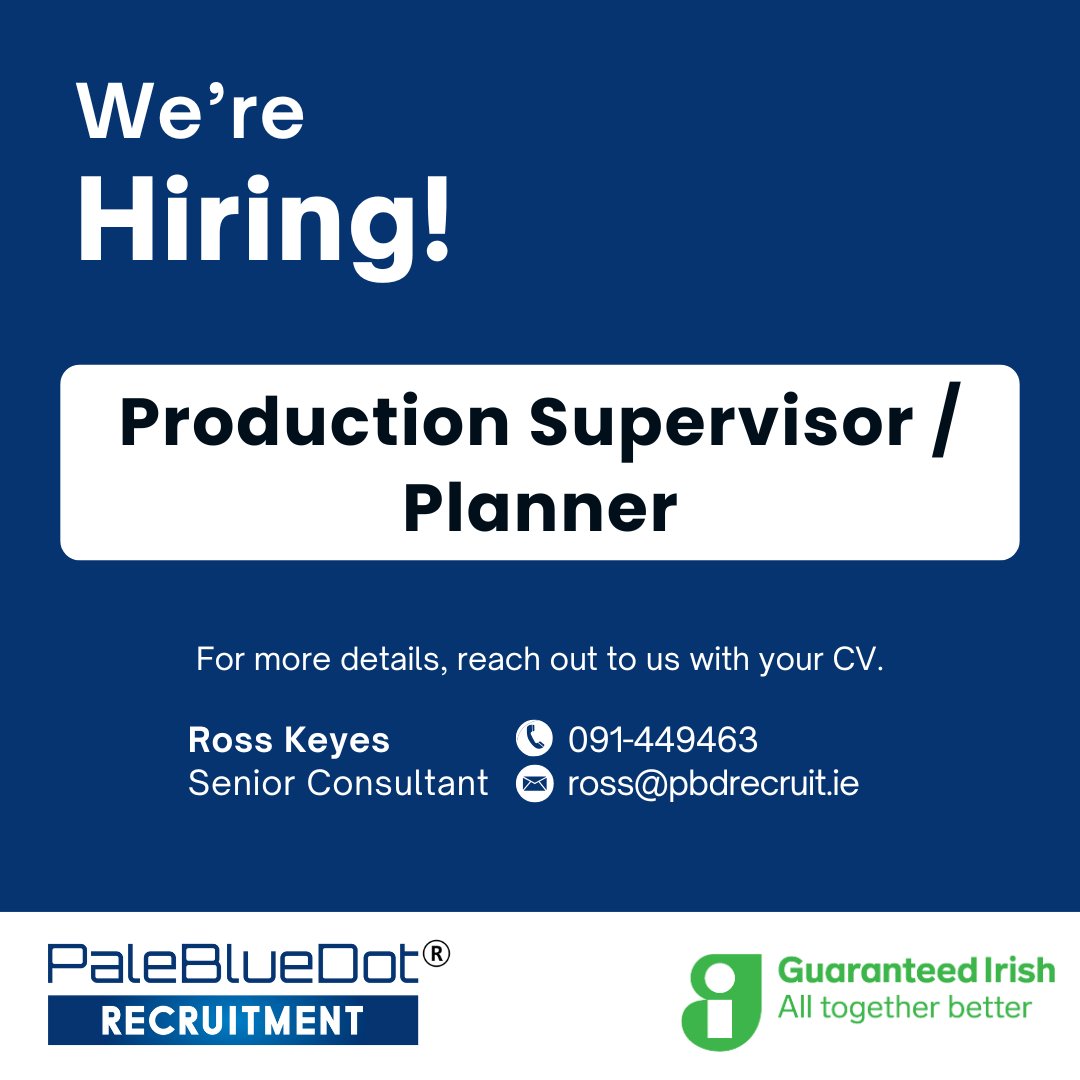 We're
Hiring!

Production Supervisor / Planner

For more details, reach out to us with your CV.

Ross Keyes
Senior Consultant

091-449463
ross@pbdrecruit.ie

PaleBlueDot®
RECRUITMENT

Guaranteed Irish
All together better